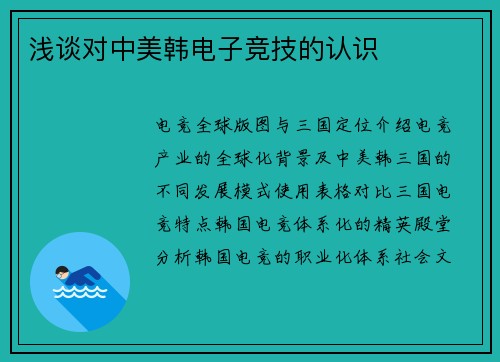 浅谈对中美韩电子竞技的认识

电竞全球版图与三国定位介绍电竞产业的全球化背景及中美韩三国的不同发展模式使用表格对比三国电竞特点韩国电竞体系化的精英殿堂分析韩国电竞的职业化体系社会文